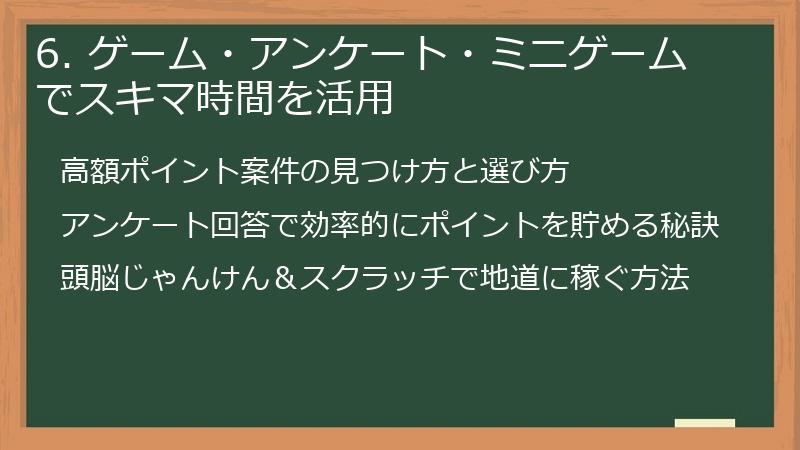 6. ゲーム・アンケート・ミニゲームでスキマ時間を活用

高額ポイント案件の見つけ方と選び方

アンケート回答で効率的にポイントを貯める秘訣

頭脳じゃんけん＆スクラッチで地道に稼ぐ方法